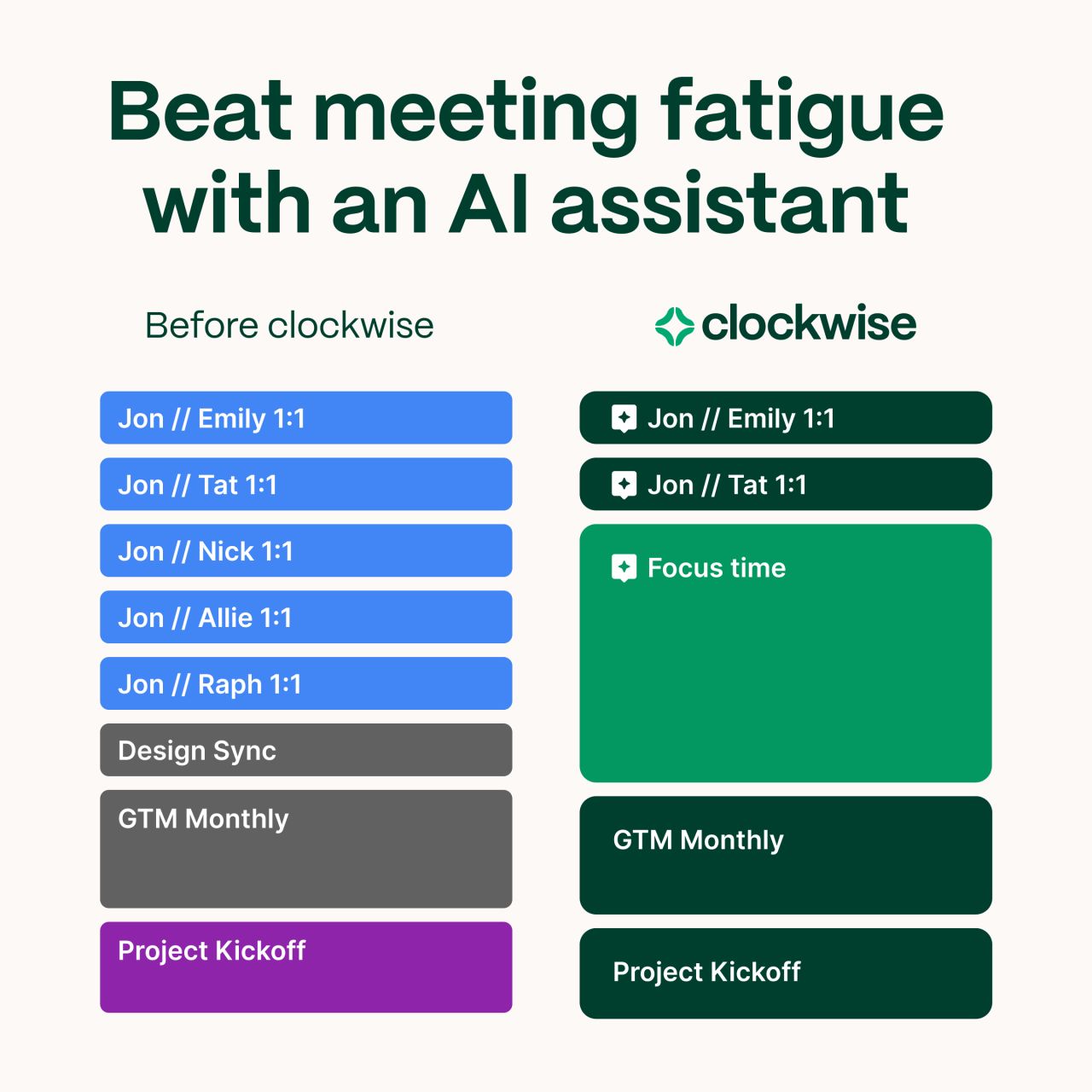 Beat meeting fatigue with an AI assistant

Before clockwise

Jon // Emily 1:1

Jon // Tat 1:1

Jon // Nick 1:1

Jon // Allie 1:1

Jon // Raph 1:1

Design Sync

GTM Monthly

Project Kickoff

clockwise

Jon // Emily 1:1

Jon // Tat 1:1

Focus time

GTM Monthly

Project Kickoff